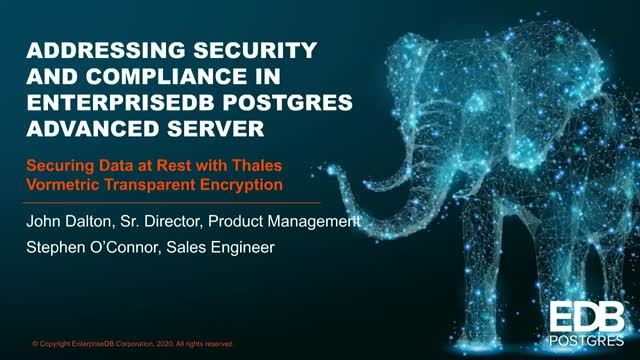 ADDRESSING SECURITY AND COMPLIANCE IN ENTERPRISEDB POSTGRES ADVANCED SERVER

Securing Data at Rest with Thales Vormetric Transparent Encryption

John Dalton, Sr. Director, Product Management

Stephen O'Connor, Sales Engineer

© Copyright EnterpriseDB Corporation, 2020. All rights reserved

EDB POSTGRES